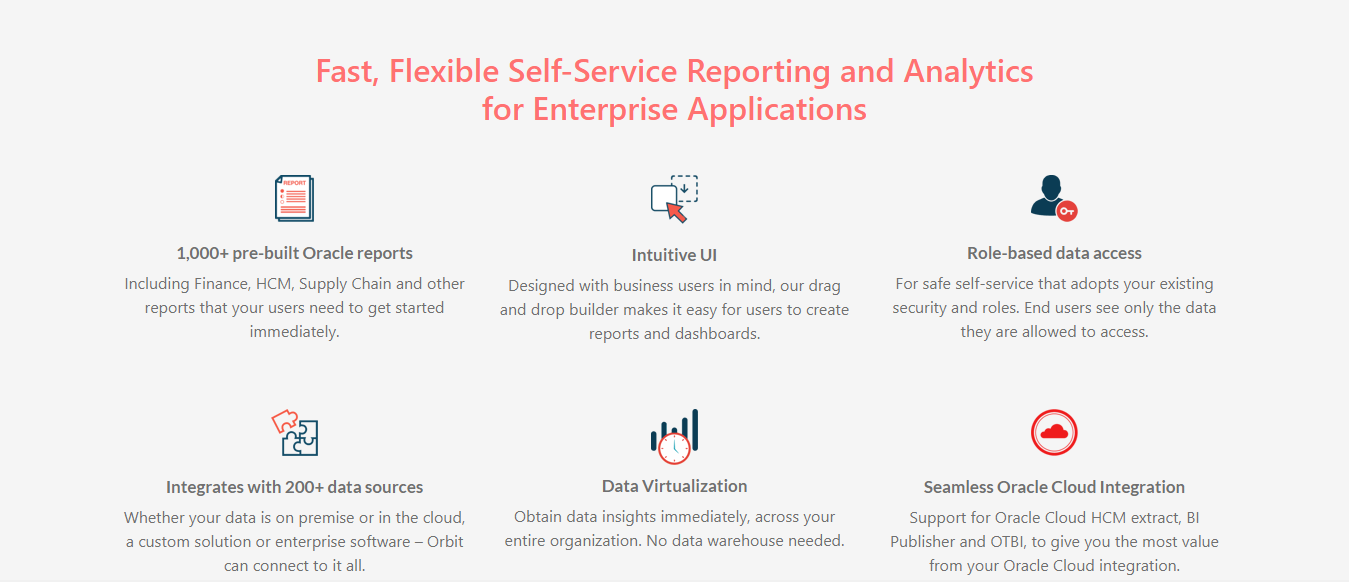 Fast, Flexible Self-Service Reporting and Analytics for Enterprise Applications

REPORT

1,000+ pre-built Oracle reports

Including Finance, HCM, Supply Chain and other reports that your users need to get started immediately.

Intuitive UI

Designed with business users in mind, our drag and drop builder makes it easy for users to create reports and dashboards.

Role-based data access

For safe self-service that adopts your existing security and roles. End users see only the data they are allowed to access.

Integrates with 200+ data sources

Whether your data is on premise or in the cloud, a custom solution or enterprise software – Orbit can connect to it all.

Data Virtualization

Obtain data insights immediately, across your entire organization. No data warehouse needed.

Seamless Oracle Cloud Integration

Support for Oracle Cloud HCM extract, BI Publisher and OTBI, to give you the most value from your Oracle Cloud integration.